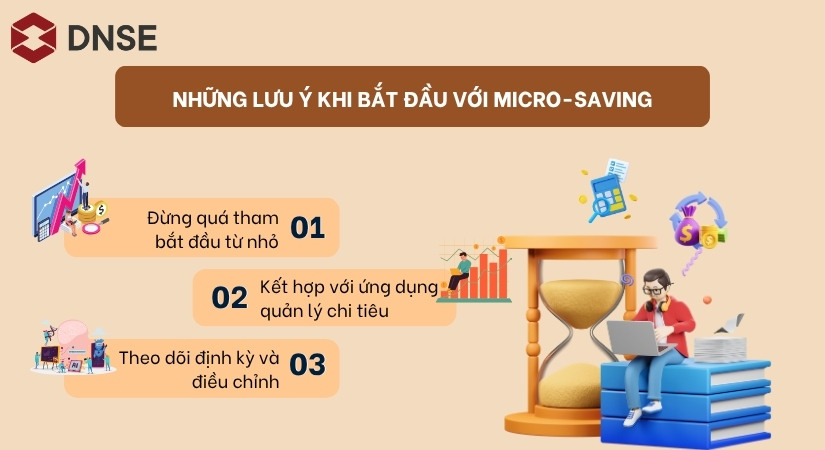 DNSE

NHỮNG LƯU Ý KHI BẮT ĐẦU VỚI MICRO-SAVING

Đừng quá tham bắt đầu từ nhỏ 01

02 Kết hợp với ứng dụng quản lý chi tiêu

Theo dõi định kỳ và điều chỉnh 03